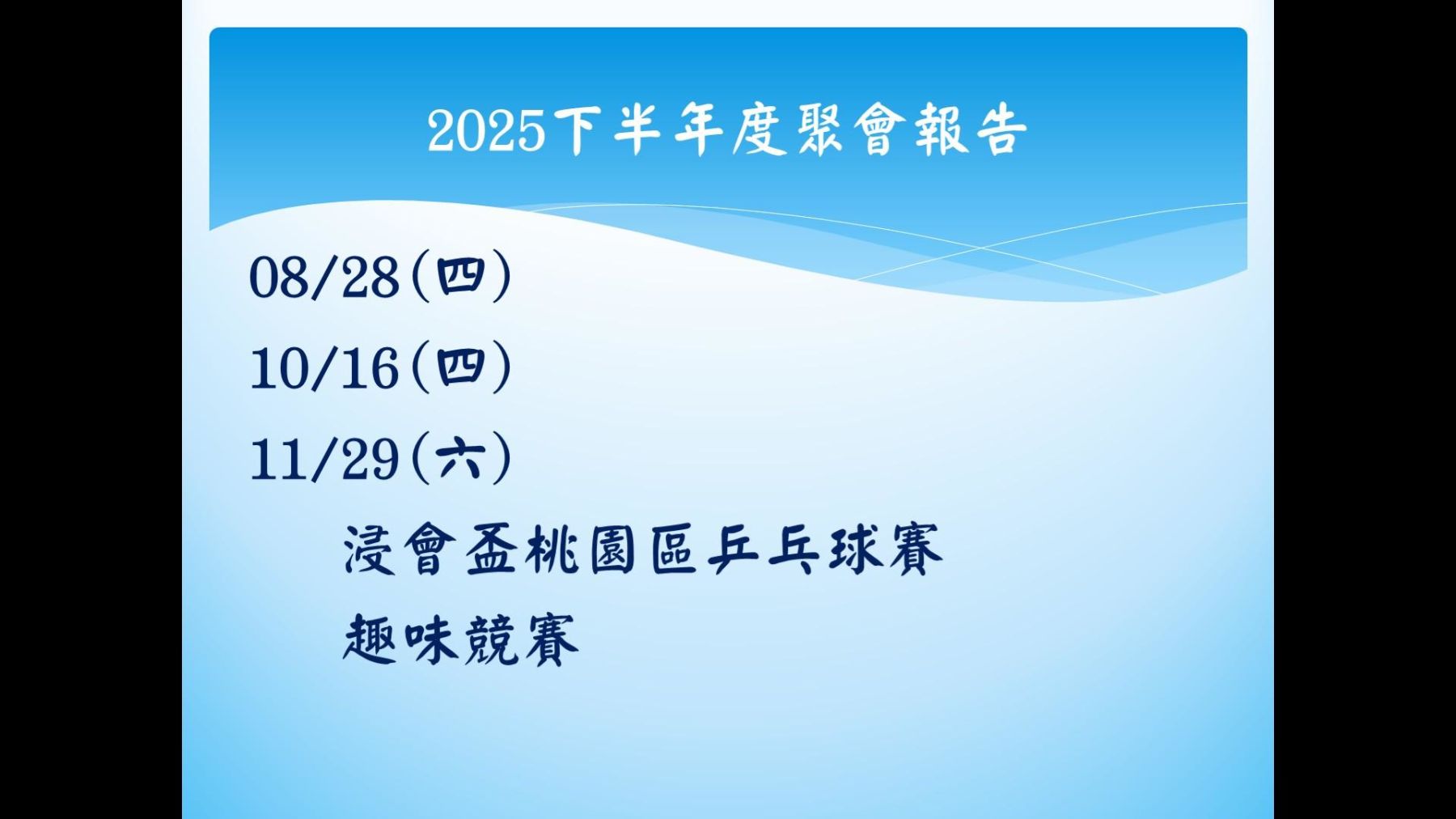 2025下半年度聚會報告

08/28(四)

10/16(四)

11/29(六)

浸會盃桃園區乒乓球賽

趣味競賽